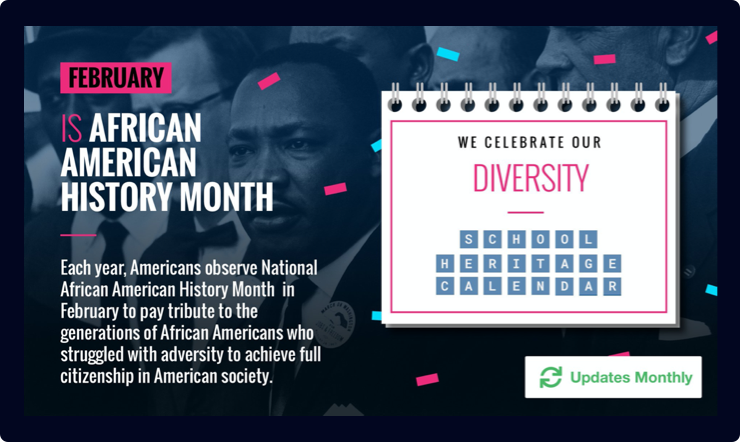 FEBRUARY

IS AFRICAN AMERICAN HISTORY MONTH

Each year, Americans observe National African American History Month in February to pay tribute to the generations of African Americans who struggled with adversity to achieve full citizenship in American society.

WE CELEBRATE OUR

DIVERSITY

SCHOOL
HERITAGE
CALENDAR

Updates Monthly